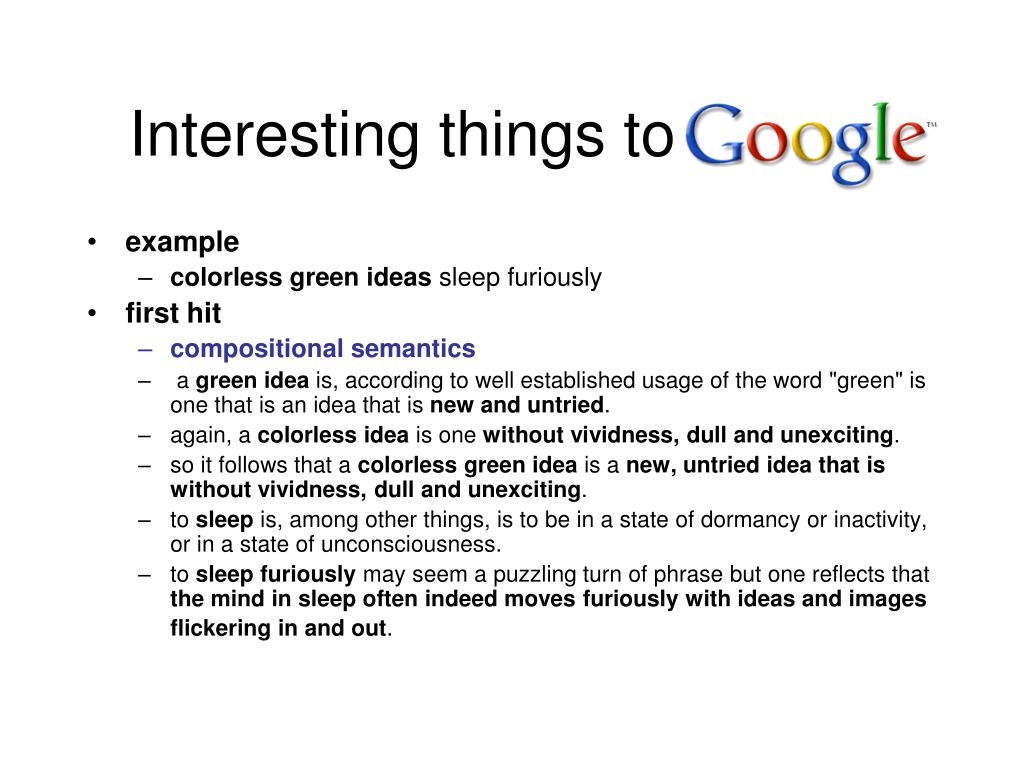 Interesting things to Google™

• example
– colorless green ideas sleep furiously
• first hit
– compositional semantics
– a green idea is, according to well established usage of the word "green" is one that is an idea that is new and untried.
– again, a colorless idea is one without vividness, dull and unexciting.
– so it follows that a colorless green idea is a new, untried idea that is without vividness, dull and unexciting.
– to sleep is, among other things, is to be in a state of dormancy or inactivity, or in a state of unconsciousness.
– to sleep furiously may seem a puzzling turn of phrase but one reflects that the mind in sleep often indeed moves furiously with ideas and images flickering in and out.